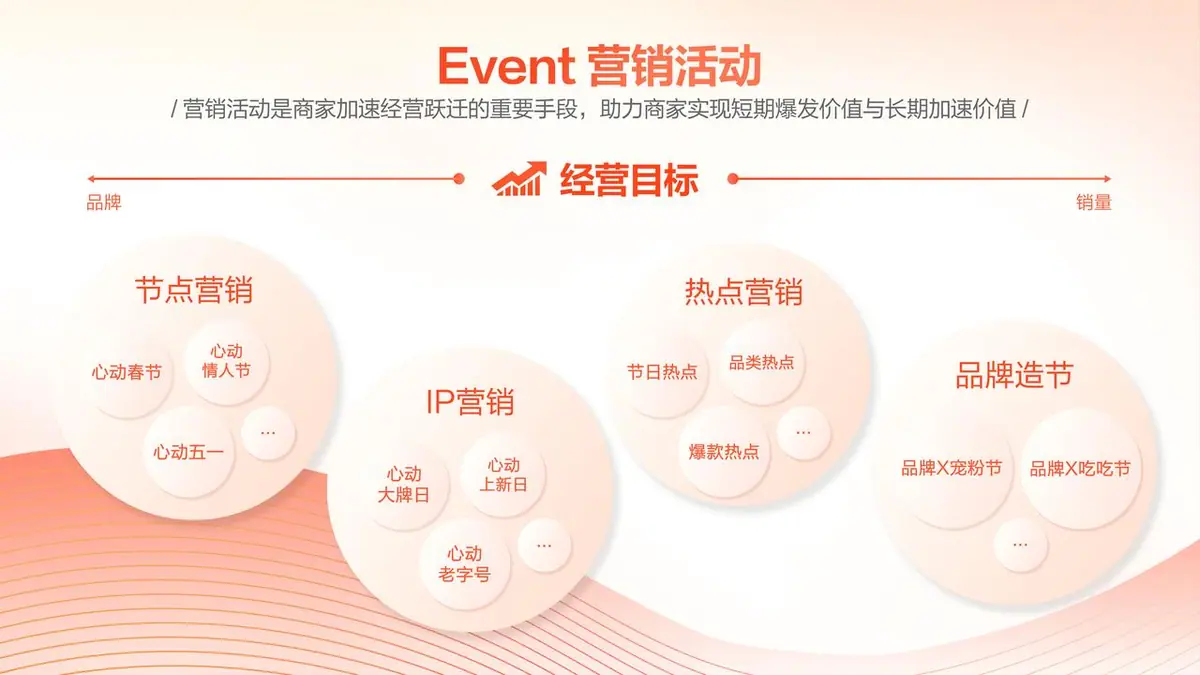 Event 营销活动

/ 营销活动是商家加速经营跃迁的重要手段，助力商家实现短期爆发价值与长期加速价值 /

经营目标

品牌

销量

节点营销

心动春节

心动
情人节

心动五一

...

IP营销

心动
大牌日

心动
上新日

心动
老字号

...

热点营销

节日热点

品类热点

爆款热点

...

品牌造节

品牌X宠粉节

品牌X吃吃节

...